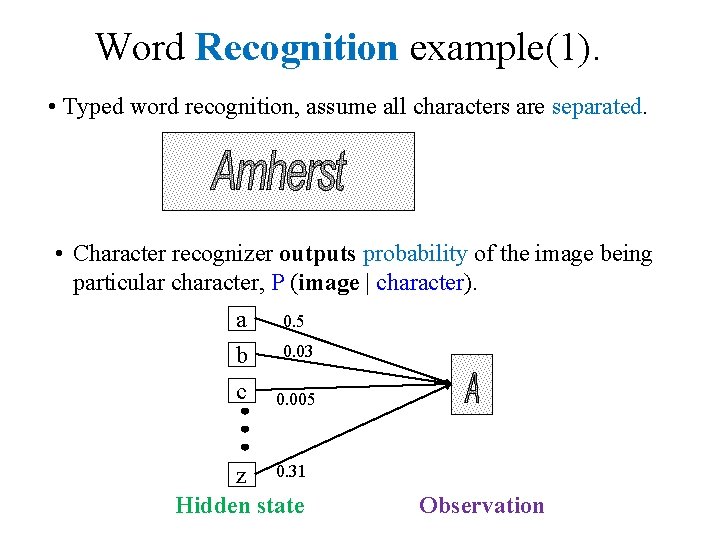 Word Recognition example(1).

• Typed word recognition, assume all characters are separated.

Amherst

• Character recognizer outputs probability of the image being particular character, P (image | character).

a
b
c
z

0.5
0.03
0.005
0.31

A

Hidden state

Observation